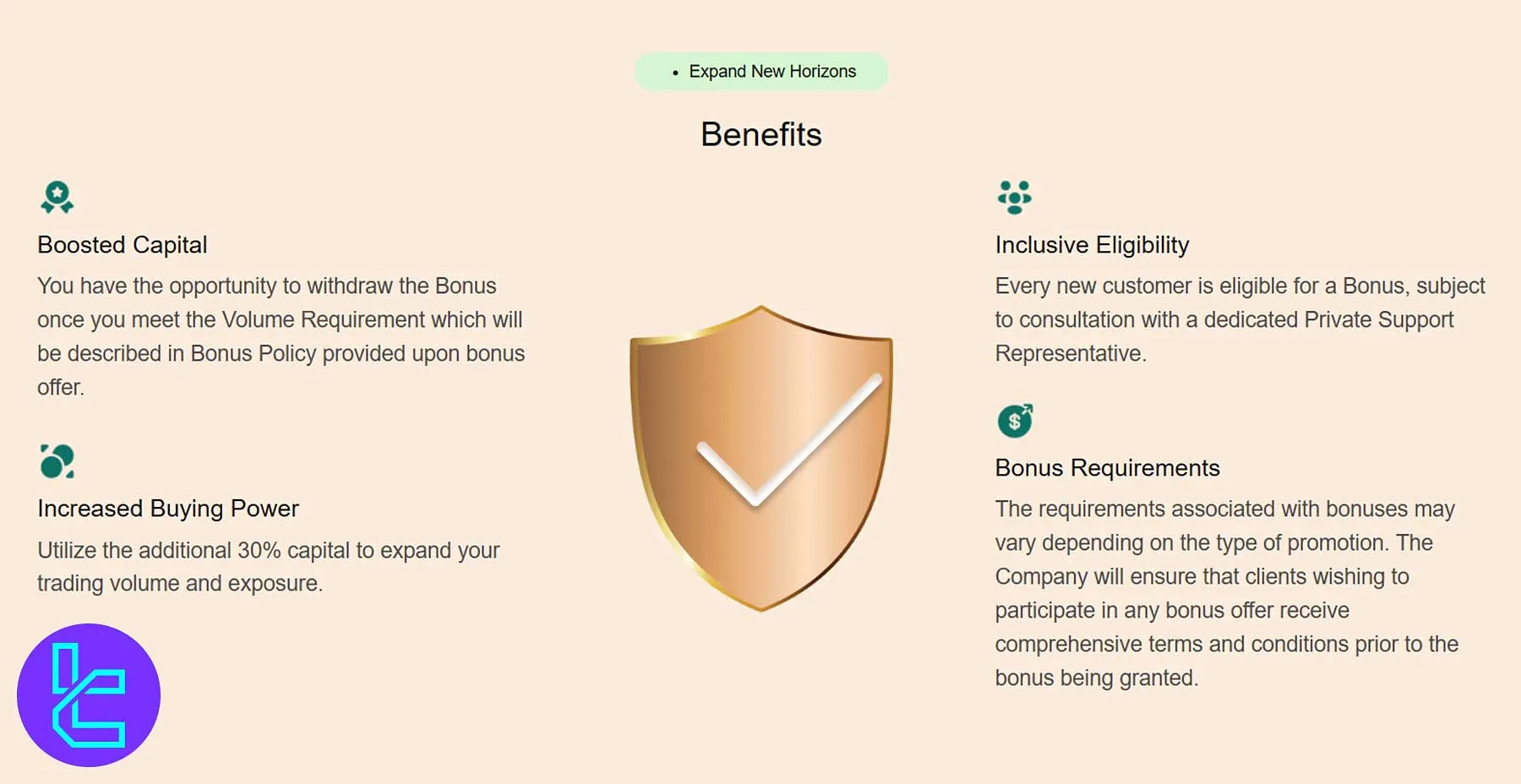 • Expand New Horizons

Benefits

Boosted Capital

You have the opportunity to withdraw the Bonus once you meet the Volume Requirement which will be described in Bonus Policy provided upon bonus offer.

Increased Buying Power

Utilize the additional 30% capital to expand your trading volume and exposure.

Inclusive Eligibility

Every new customer is eligible for a Bonus, subject to consultation with a dedicated Private Support Representative.

Bonus Requirements

The requirements associated with bonuses may vary depending on the type of promotion. The Company will ensure that clients wishing to participate in any bonus offer receive comprehensive terms and conditions prior to the bonus being granted.